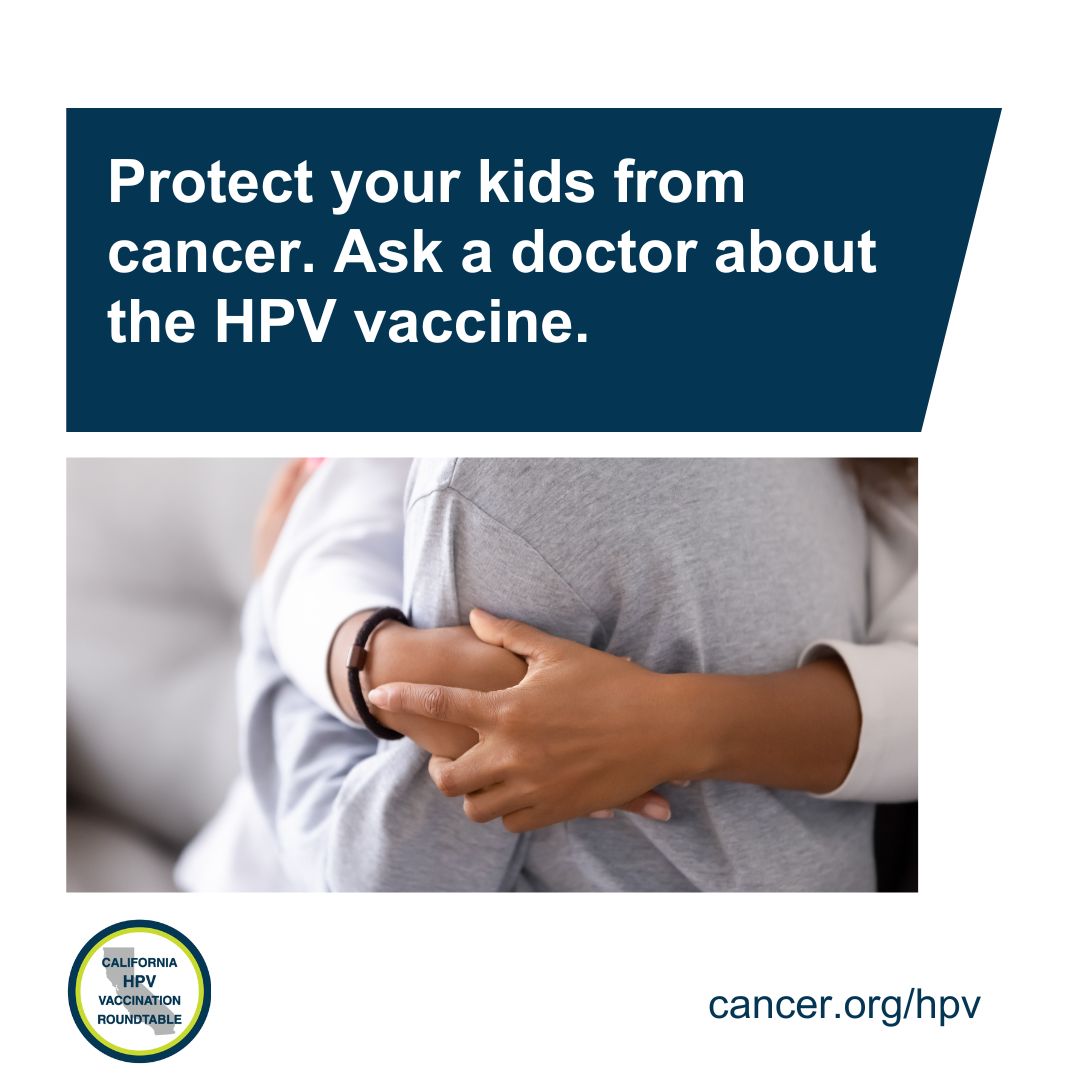 Protect your kids from cancer. Ask a doctor about the HPV vaccine.

CALIFORNIA
HPV
VACCINATION
ROUNDTABLE

cancer.org/hpv